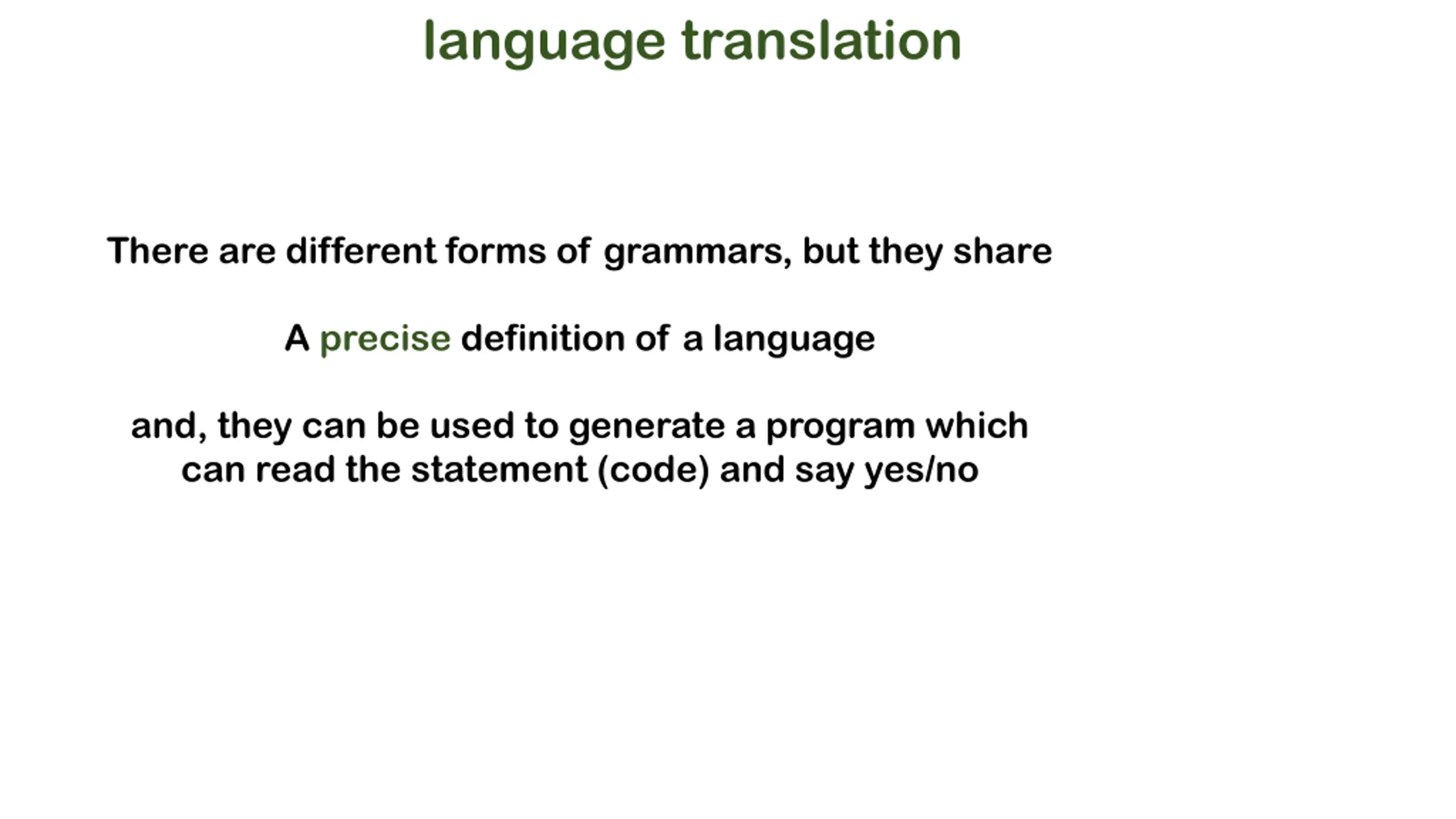 language translation

There are different forms of grammars, but they share

A precise definition of a language

and, they can be used to generate a program which can read the statement (code) and say yes/no